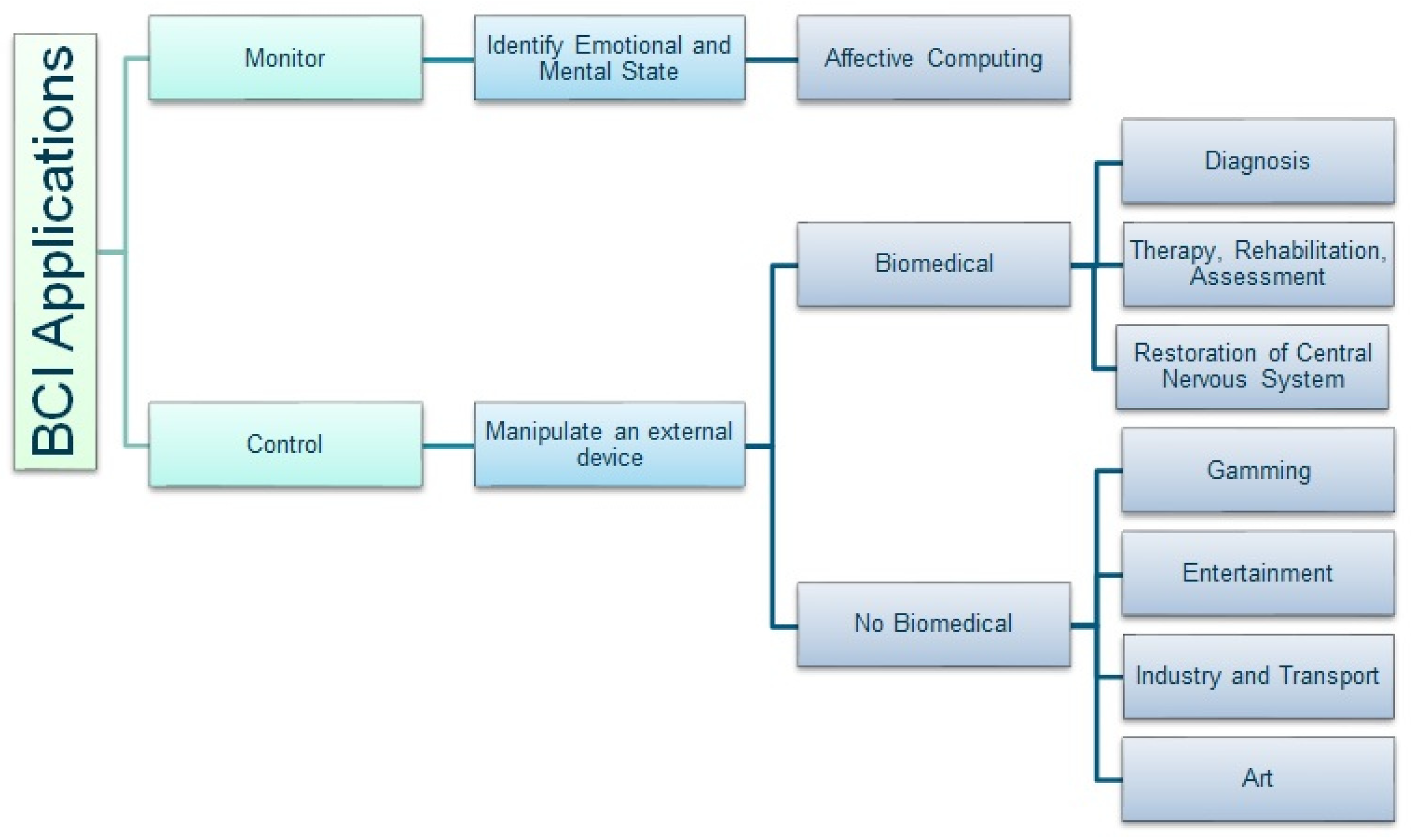 BCI Applications

Monitor

Identify Emotional and Mental State

Affective Computing

Control

Manipulate an external device

Biomedical

Diagnosis

Therapy, Rehabilitation, Assessment

Restoration of Central Nervous System

No Biomedical

Gamming

Entertainment

Industry and Transport

Art